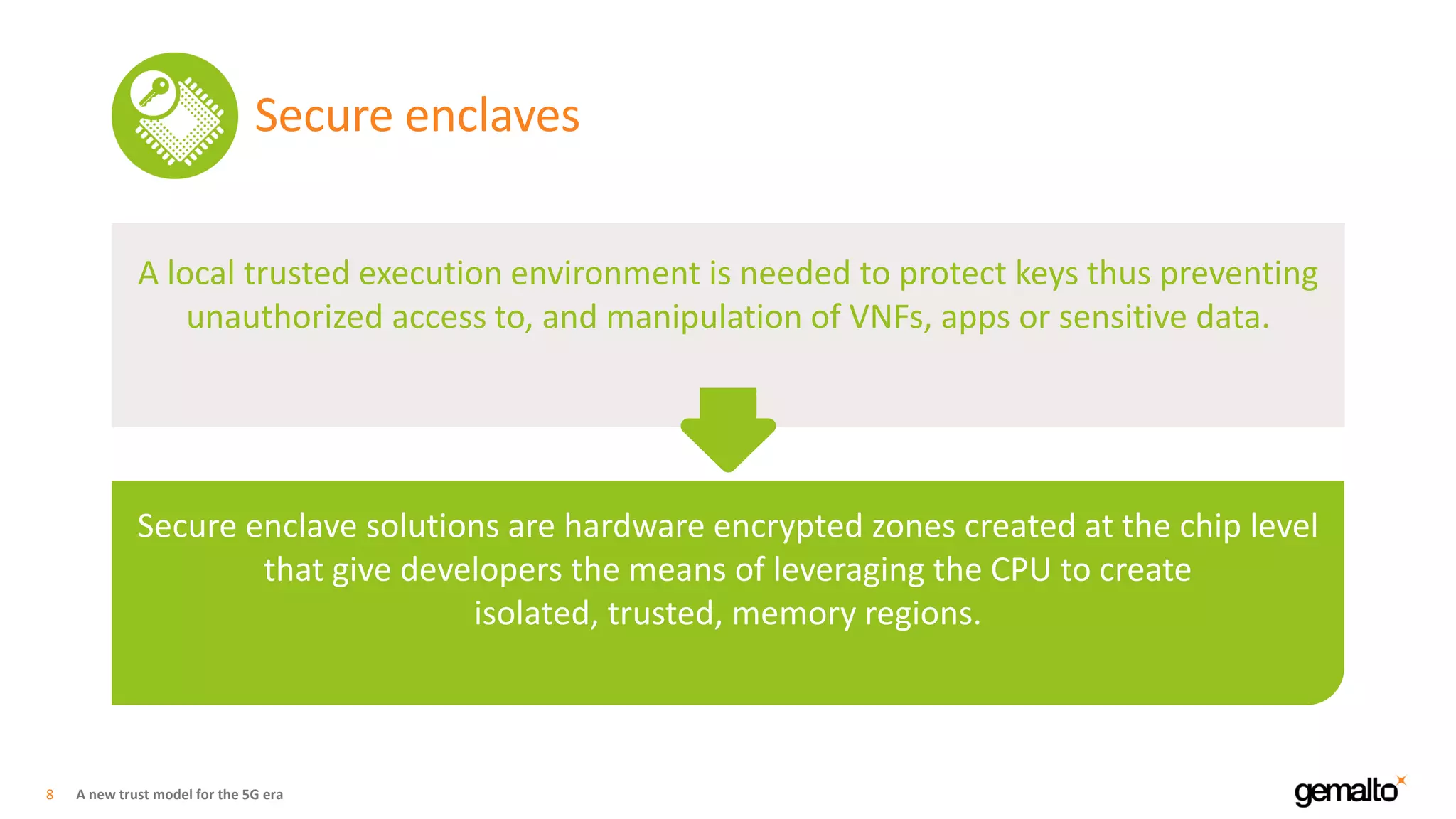 Secure enclaves

A local trusted execution environment is needed to protect keys thus preventing unauthorized access to, and manipulation of VNFs, apps or sensitive data.

Secure enclave solutions are hardware encrypted zones created at the chip level that give developers the means of leveraging the CPU to create isolated, trusted, memory regions.

8 A new trust model for the 5G era

gemalto